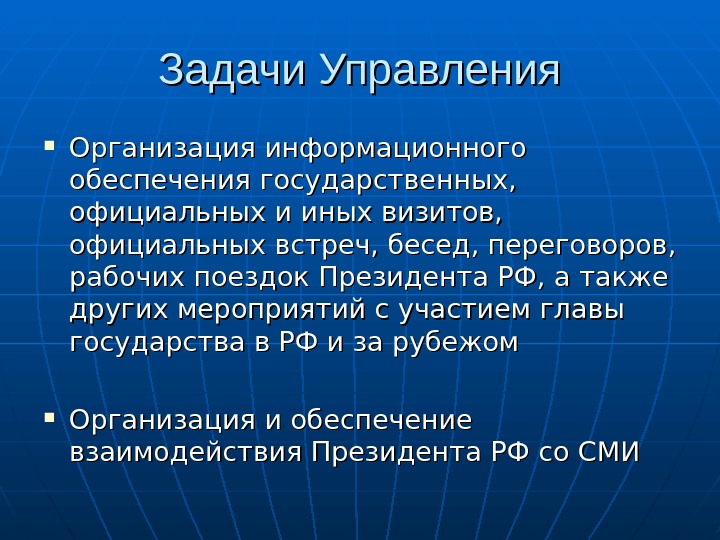 Задачи Управления

▪ Организация информационного обеспечения государственных, официальных и иных визитов, официальных встреч, бесед, переговоров, рабочих поездок Президента РФ, а также других мероприятий с участием главы государства в РФ и за рубежом

▪ Организация и обеспечение взаимодействия Президента РФ со СМИ